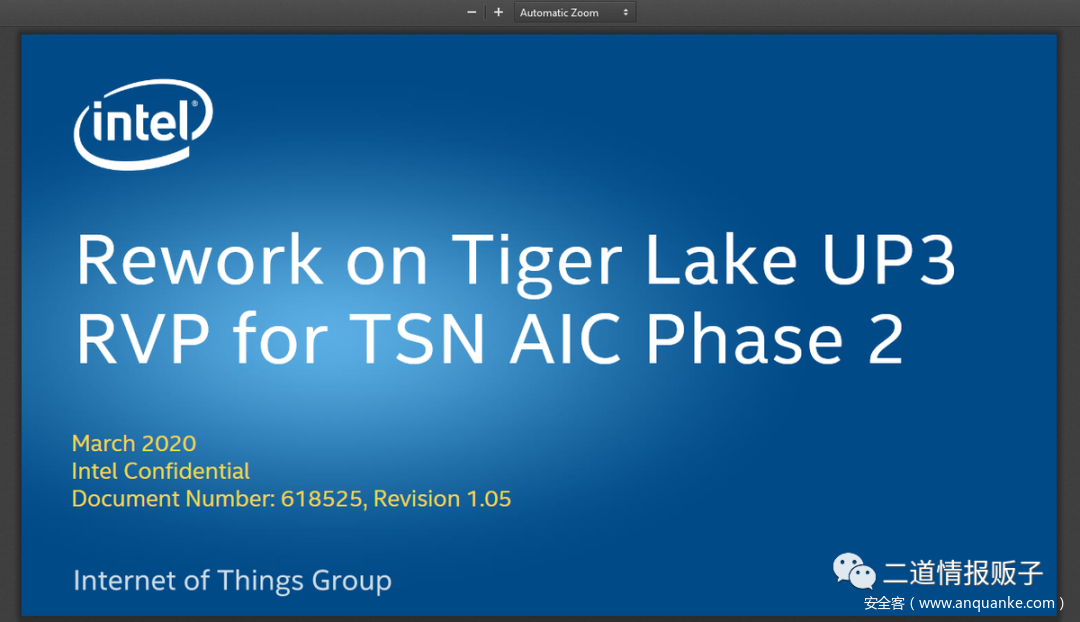 − + Automatic Zoom

intel

Rework on Tiger Lake UP3 RVP for TSN AIC Phase 2

March 2020
Intel Confidential
Document Number: 618525, Revision 1.05

Internet of Things Group

二道情报贩子
安全客（www.anquanke.com）